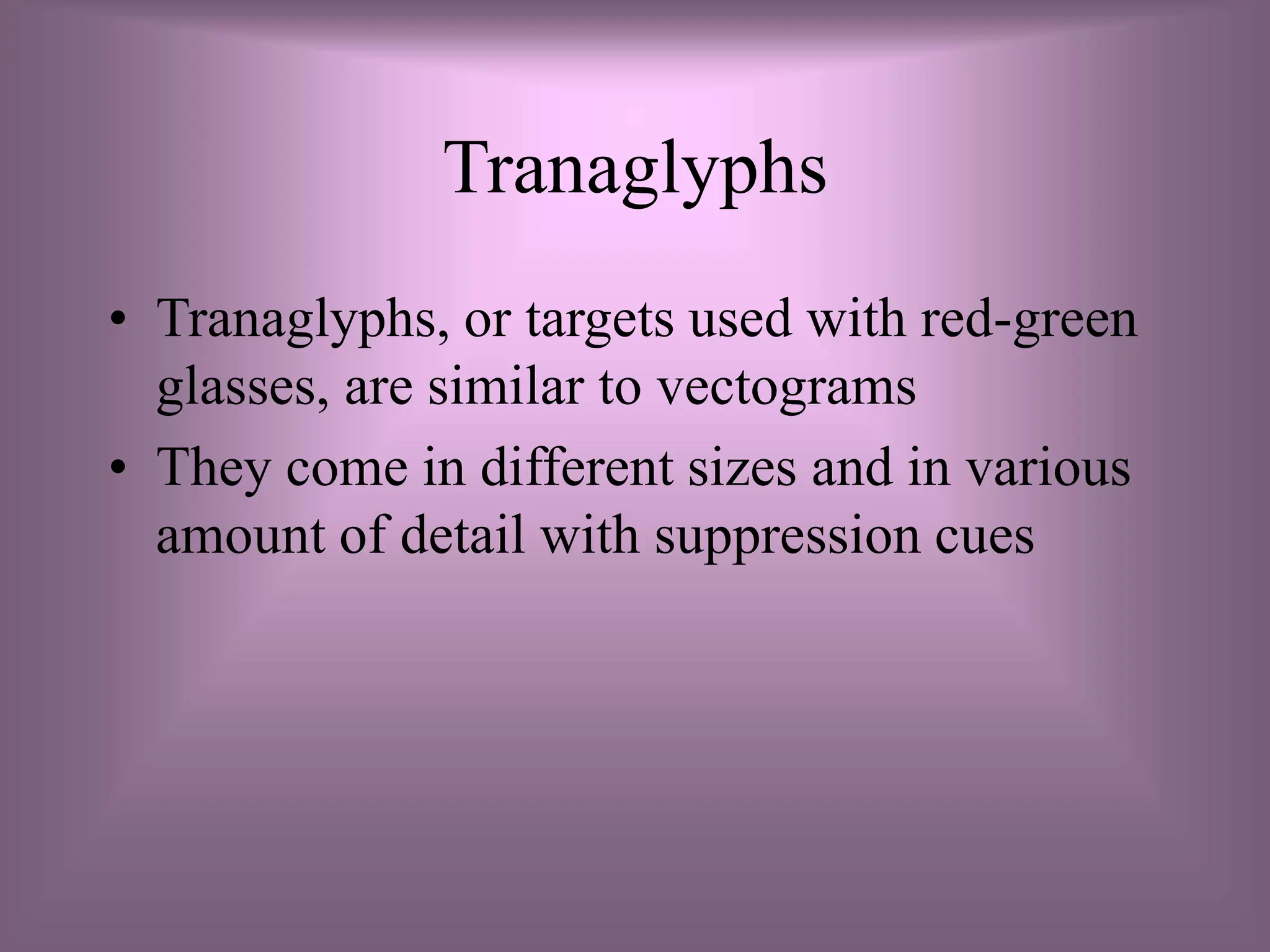 Tranaglyphs

• Tranaglyphs, or targets used with red-green glasses, are similar to vectograms
• They come in different sizes and in various amount of detail with suppression cues